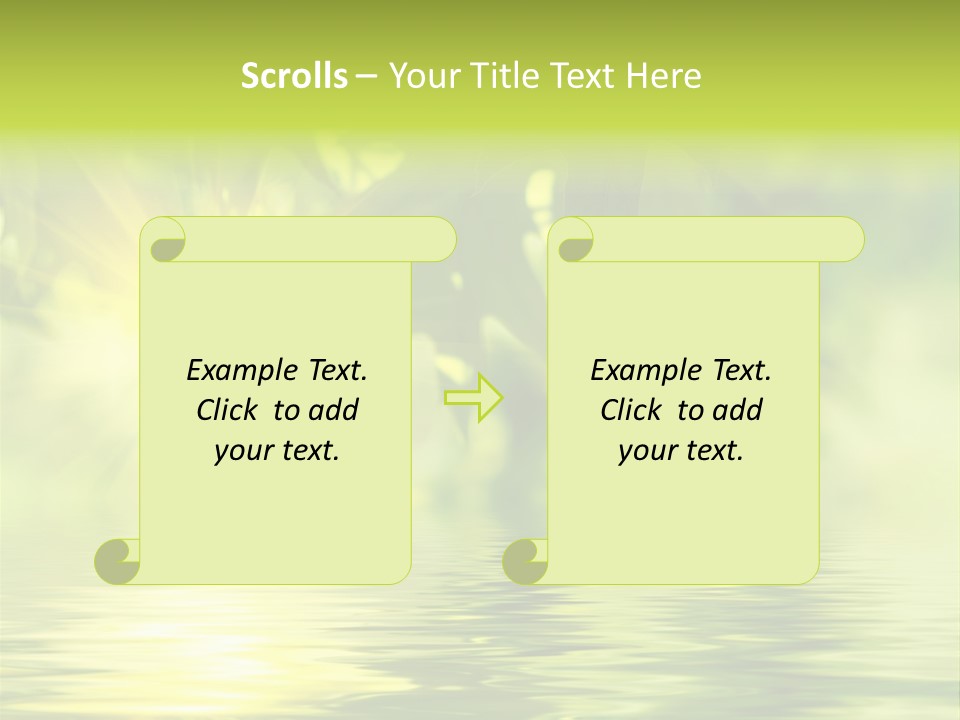 Scrolls – Your Title Text Here

Example Text. Click to add your text.

Example Text. Click to add your text.